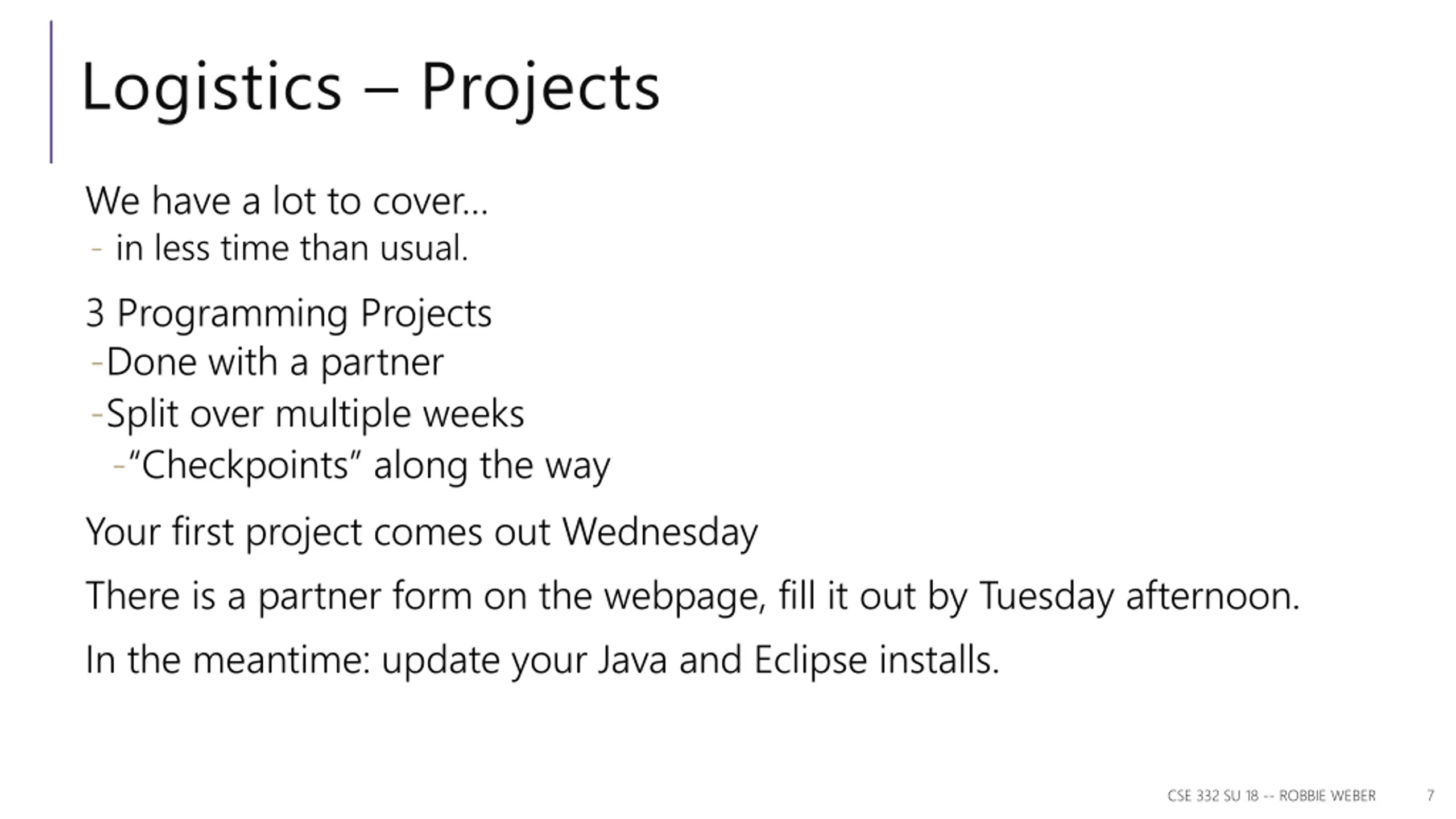 Logistics – Projects

We have a lot to cover…
- in less time than usual.

3 Programming Projects
-Done with a partner
-Split over multiple weeks
-“Checkpoints” along the way

Your first project comes out Wednesday

There is a partner form on the webpage, fill it out by Tuesday afternoon.

In the meantime: update your Java and Eclipse installs.

CSE 332 SU 18 -- ROBBIE WEBER 7